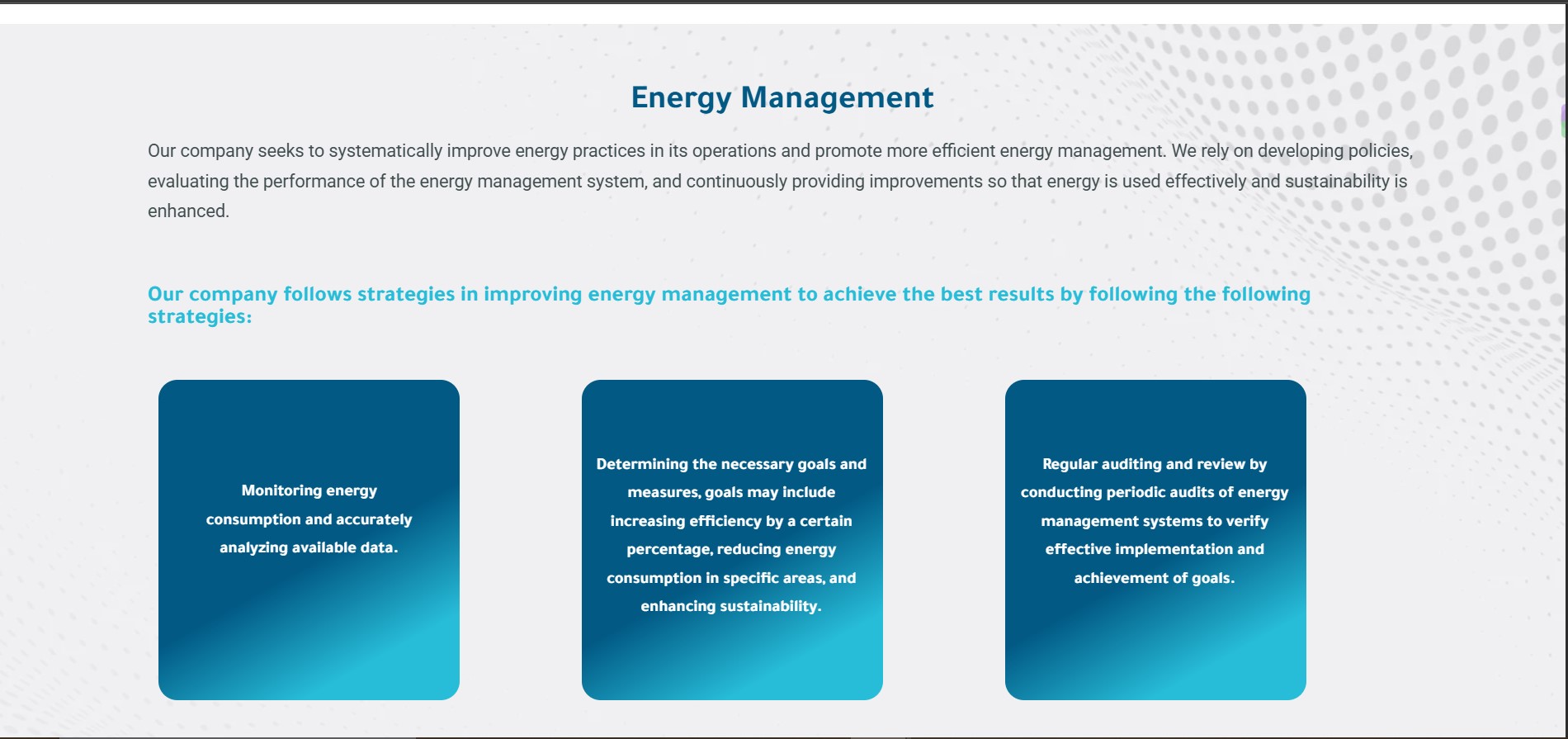 Energy Management

Our company seeks to systematically improve energy practices in its operations and promote more efficient energy management. We rely on developing policies, evaluating the performance of the energy management system, and continuously providing improvements so that energy is used effectively and sustainability is enhanced.

Our company follows strategies in improving energy management to achieve the best results by following the following strategies:

Monitoring energy consumption and accurately analyzing available data.

Determining the necessary goals and measures, goals may include increasing efficiency by a certain percentage, reducing energy consumption in specific areas, and enhancing sustainability.

Regular auditing and review by conducting periodic audits of energy management systems to verify effective implementation and achievement of goals.